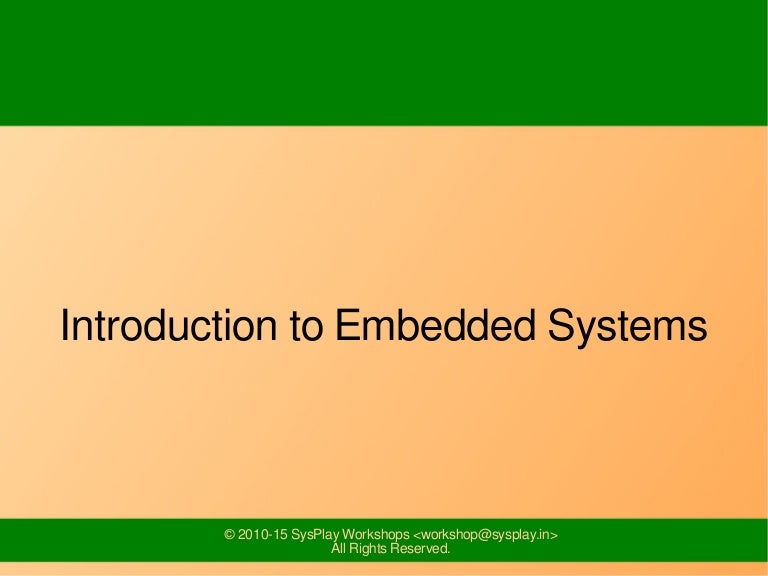 Introduction to Embedded Systems

© 2010-15 SysPlay Workshops <workshop@sysplay.in>
All Rights Reserved.